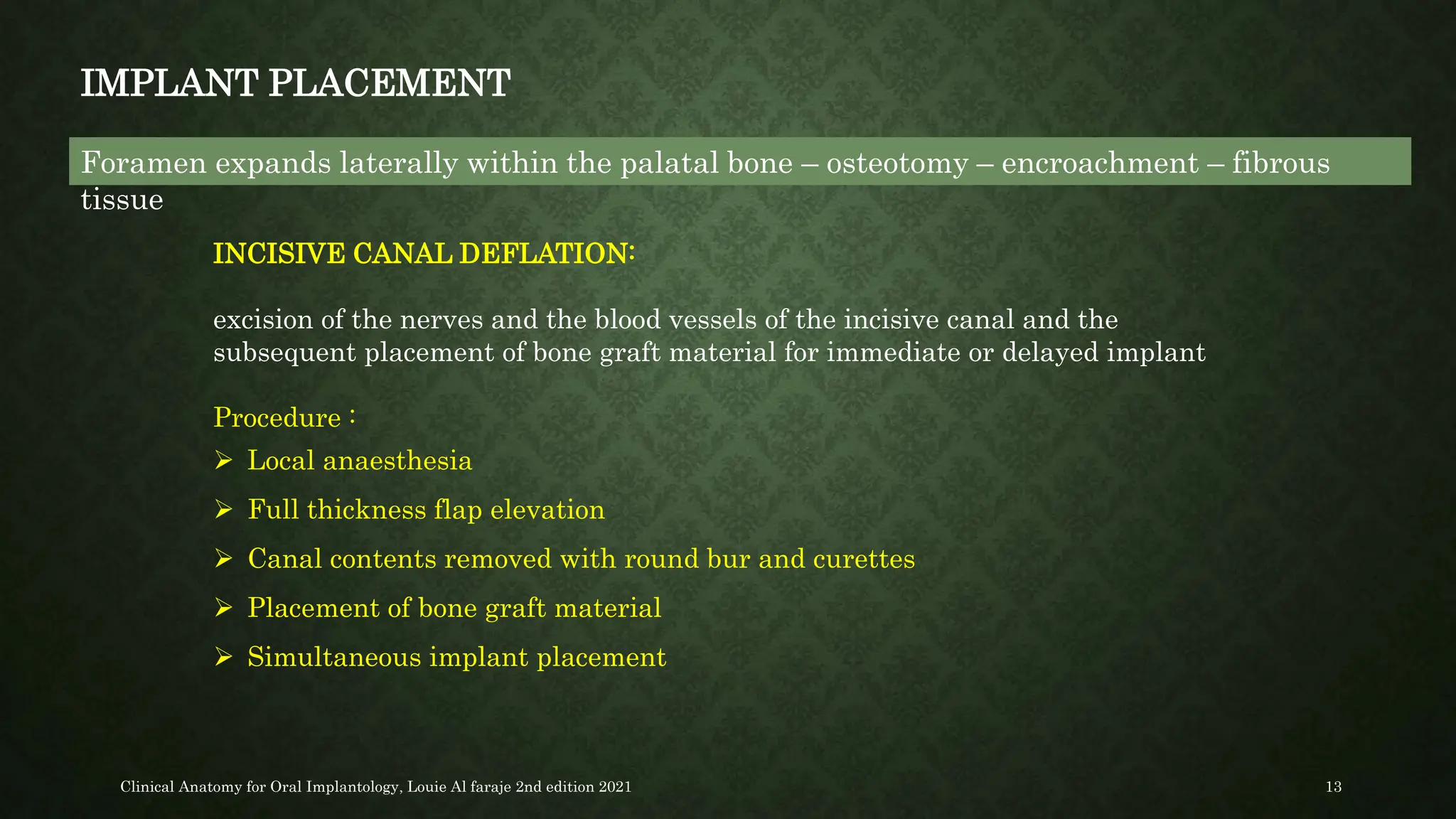 IMPLANT PLACEMENT

Foramen expands laterally within the palatal bone – osteotomy – encroachment – fibrous tissue

INCISIVE CANAL DEFLATION:

excision of the nerves and the blood vessels of the incisive canal and the subsequent placement of bone graft material for immediate or delayed implant

Procedure :

➢ Local anaesthesia

➢ Full thickness flap elevation

➢ Canal contents removed with round bur and curettes

➢ Placement of bone graft material

➢ Simultaneous implant placement

Clinical Anatomy for Oral Implantology, Louie Al faraje 2nd edition 2021

13